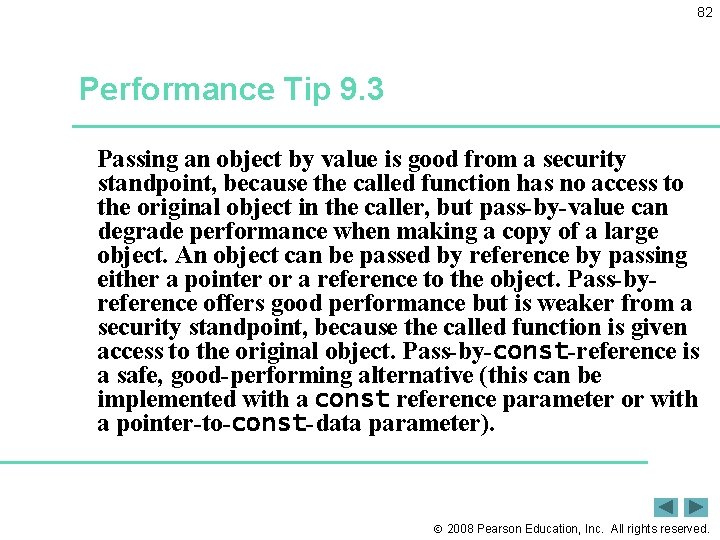 82

Performance Tip 9.3

Passing an object by value is good from a security standpoint, because the called function has no access to the original object in the caller, but pass-by-value can degrade performance when making a copy of a large object. An object can be passed by reference by passing either a pointer or a reference to the object. Pass-by-reference offers good performance but is weaker from a security standpoint, because the called function is given access to the original object. Pass-by-const-reference is a safe, good-performing alternative (this can be implemented with a const reference parameter or with a pointer-to-const-data parameter).

© 2008 Pearson Education, Inc. All rights reserved.